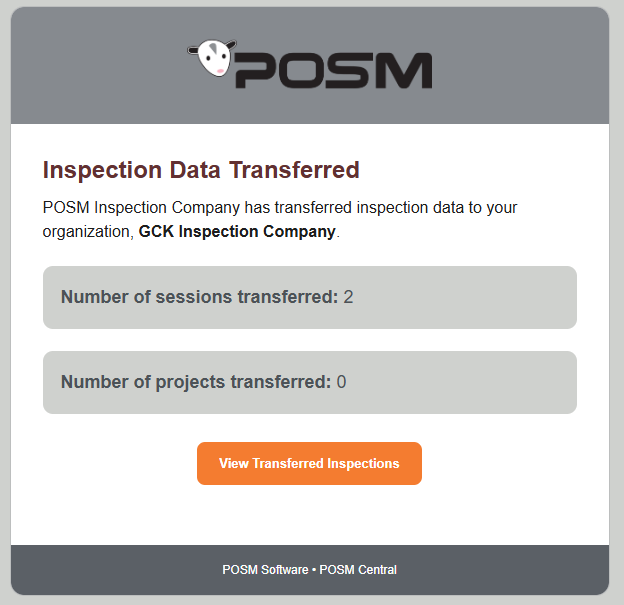 POSM

Inspection Data Transferred

POSM Inspection Company has transferred inspection data to your organization, GCK Inspection Company.

Number of sessions transferred: 2

Number of projects transferred: 0

View Transferred Inspections

POSM Software • POSM Central